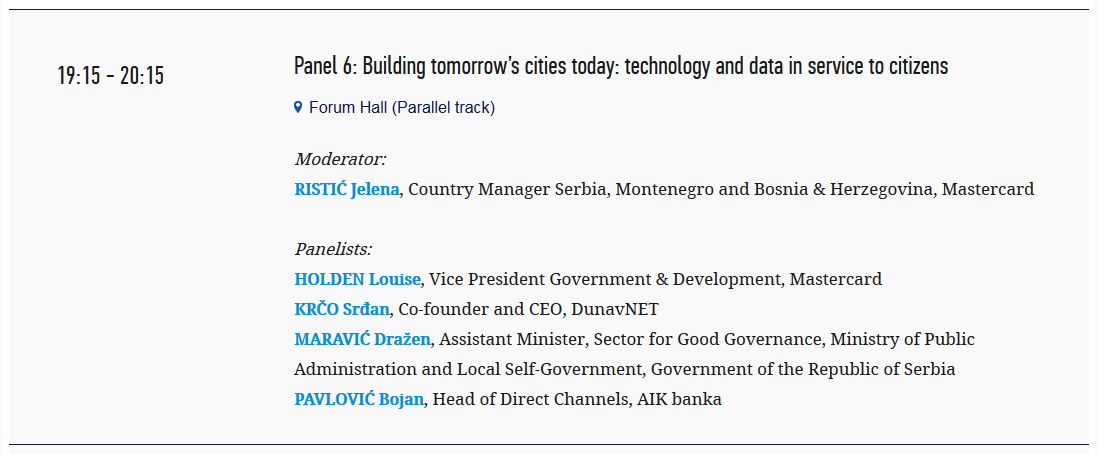 19:15 - 20:15

Panel 6: Building tomorrow's cities today: technology and data in service to citizens

Forum Hall (Parallel track)

Moderator:
RISTIĆ Jelena, Country Manager Serbia, Montenegro and Bosnia & Herzegovina, Mastercard

Panelists:
HOLDEN Louise, Vice President Government & Development, Mastercard
KRČO Srđan, Co-founder and CEO, DunavNET
MARAVIĆ Dražen, Assistant Minister, Sector for Good Governance, Ministry of Public Administration and Local Self-Government, Government of the Republic of Serbia
PAVLOVIĆ Bojan, Head of Direct Channels, AIK banka